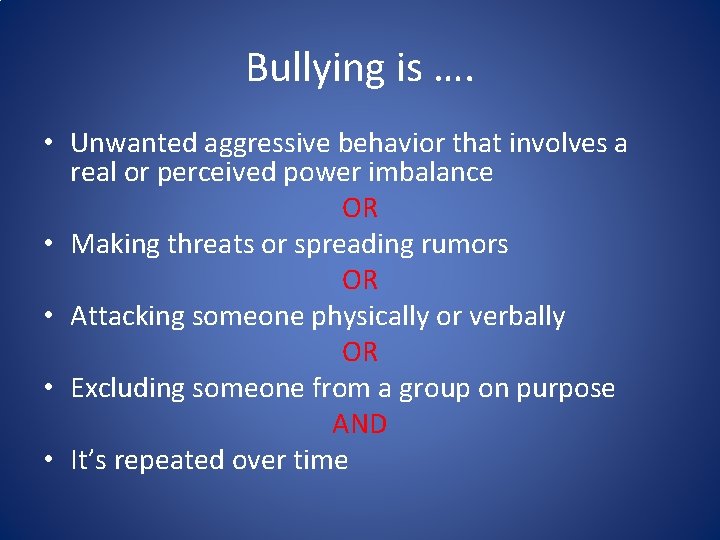 Bullying is ….

• Unwanted aggressive behavior that involves a real or perceived power imbalance

OR

• Making threats or spreading rumors

OR

• Attacking someone physically or verbally

OR

• Excluding someone from a group on purpose

AND

• It's repeated over time